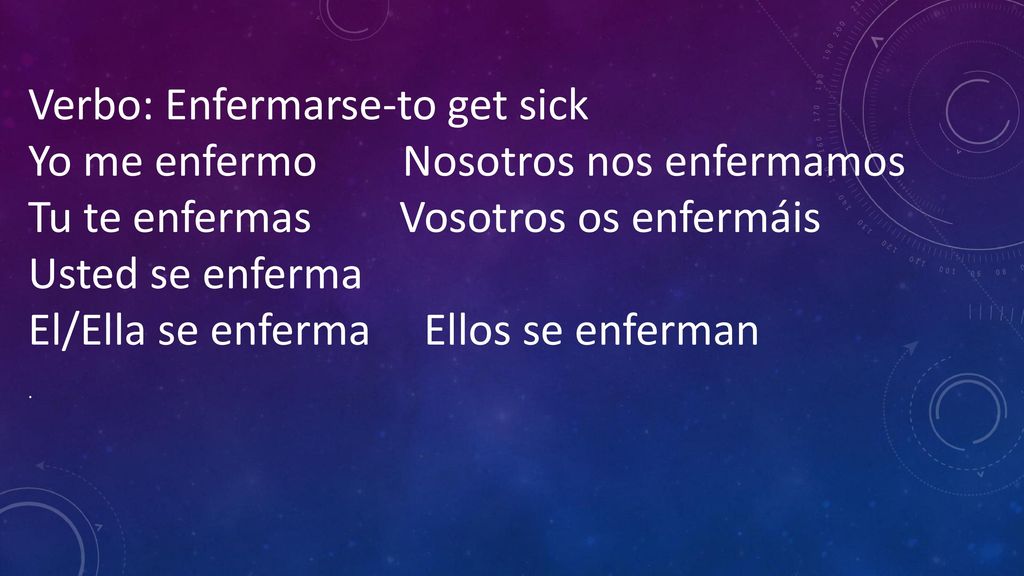 Verbo: Enfermarse-to get sick
Yo me enfermo Nosotros nos enfermamos
Tu te enfermas Vosotros os enfermáis
Usted se enferma
El/Ella se enferma Ellos se enferman
.